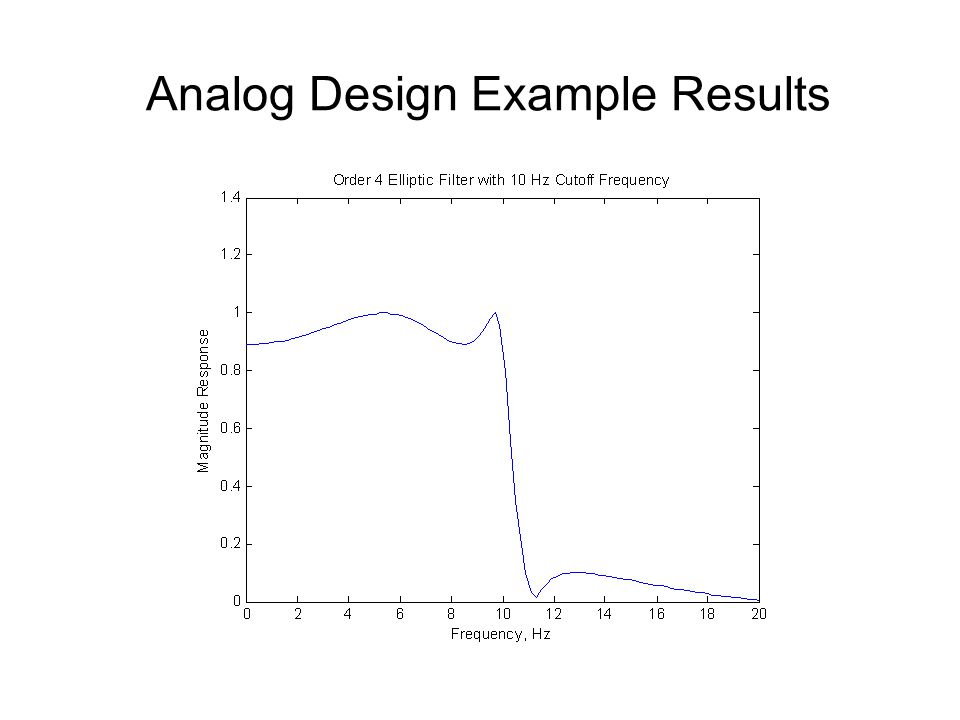 Analog Design Example Results

Order 4 Elliptic Filter with 10 Hz Cutoff Frequency

1.4
1.2
1
0.8
0.6
0.4
0.2
0

Magnitude Response

0 2 4 6 8 10 12 14 16 18 20

Frequency, Hz